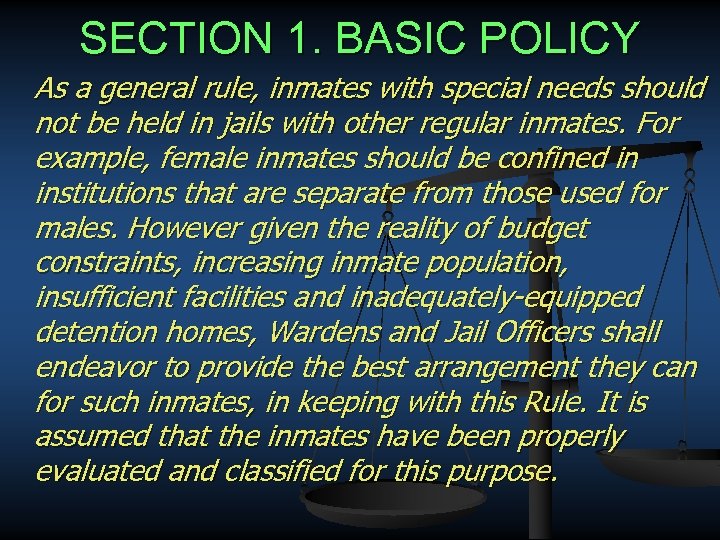 SECTION 1. BASIC POLICY

As a general rule, inmates with special needs should not be held in jails with other regular inmates. For example, female inmates should be confined in institutions that are separate from those used for males. However given the reality of budget constraints, increasing inmate population, insufficient facilities and inadequately-equipped detention homes, Wardens and Jail Officers shall endeavor to provide the best arrangement they can for such inmates, in keeping with this Rule. It is assumed that the inmates have been properly evaluated and classified for this purpose.